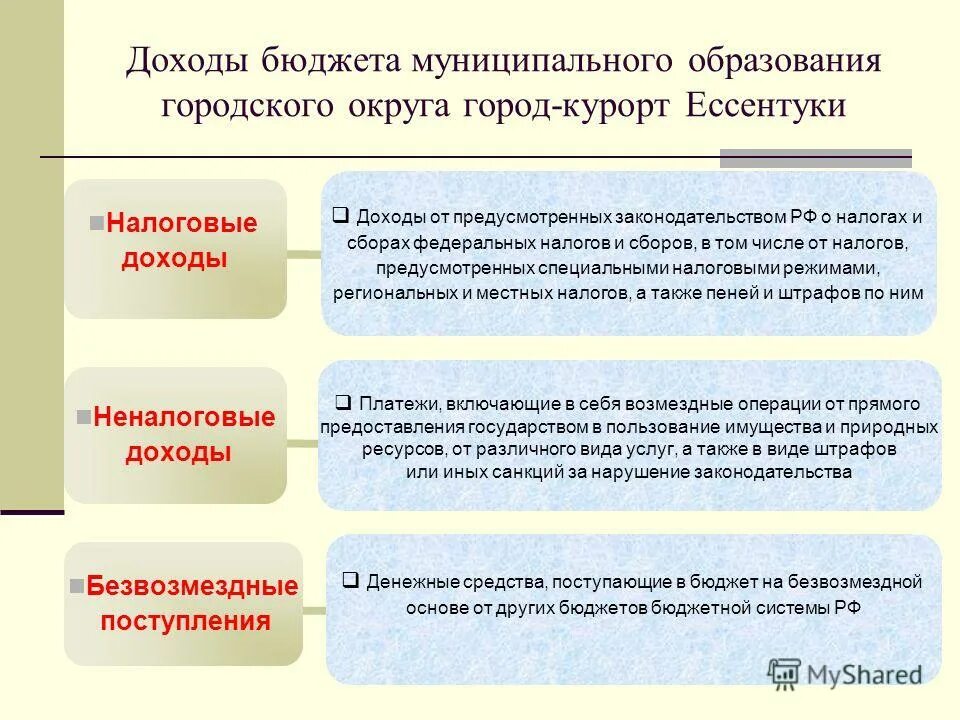 Доходы бюджета муниципального образования городского округа город-курорт Ессентуки

Налоговые доходы

❑ Доходы от предусмотренных законодательством РФ о налогах и сборах федеральных налогов и сборов, в том числе от налогов, предусмотренных специальными налоговыми режимами, региональных и местных налогов, а также пеней и штрафов по ним

Неналоговые доходы

❑ Платежи, включающие в себя возмездные операции от прямого предоставления государством в пользование имущества и природных ресурсов, от различного вида услуг, а также в виде штрафов или иных санкций за нарушение законодательства

Безвозмездные поступления

❑ Денежные средства, поступающие в бюджет на безвозмездной основе от других бюджетов бюджетной системы РФ

MyShared